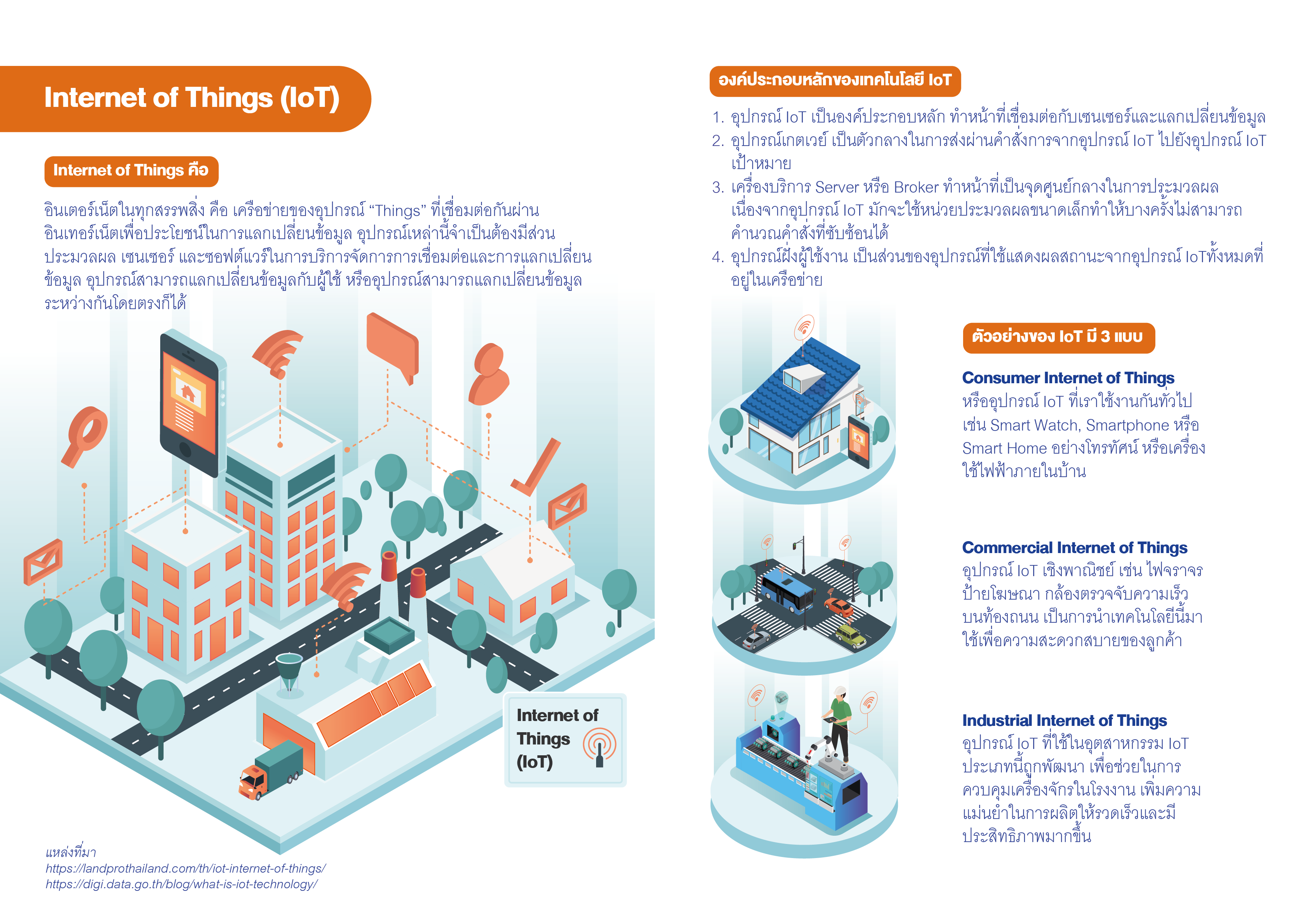 Internet of Things (IoT)

Internet of Things คือ

อินเตอร์เน็ตในทุกสรรพสิ่ง คือ เครือข่ายของอุปกรณ์ “Things” ที่เชื่อมต่อกันผ่านอินเทอร์เน็ตเพื่อประโยชน์ในการแลกเปลี่ยนข้อมูล อุปกรณ์เหล่านี้จำเป็นต้องมีส่วนประมวลผล เซนเซอร์ และซอฟต์แวร์ในการบริการจัดการการเชื่อมต่อและการแลกเปลี่ยนข้อมูล อุปกรณ์สามารถแลกเปลี่ยนข้อมูลกับผู้ใช้ หรืออุปกรณ์สามารถแลกเปลี่ยนข้อมูลระหว่างกันโดยตรงก็ได้

Internet of Things (IoT)

แหล่งที่มา
https://landprothailand.com/th/iot-internet-of-things/
https://digi.data.go.th/blog/what-is-iot-technology/

องค์ประกอบหลักของเทคโนโลยี IoT

1. อุปกรณ์ IoT เป็นองค์ประกอบหลัก ทำหน้าที่เชื่อมต่อกับเซนเซอร์และแลกเปลี่ยนข้อมูล
2. อุปกรณ์เกตเวย์ เป็นตัวกลางในการส่งผ่านคำสั่งการจากอุปกรณ์ IoT ไปยังอุปกรณ์ IoT เป้าหมาย
3. เครื่องบริการ Server หรือ Broker ทำหน้าที่เป็นจุดศูนย์กลางในการประมวลผล เนื่องจากอุปกรณ์ IoT มักจะใช้หน่วยประมวลผลขนาดเล็กทำให้บางครั้งไม่สามารถคำนวณคำสั่งที่ซับซ้อนได้
4. อุปกรณ์ฝั่งผู้ใช้งาน เป็นส่วนของอุปกรณ์ที่ใช้แสดงผลสถานะจากอุปกรณ์ IoTทั้งหมดที่อยู่ในเครือข่าย

ตัวอย่างของ IoT มี 3 แบบ

Consumer Internet of Things
หรืออุปกรณ์ IoT ที่เราใช้งานกันทั่วไป เช่น Smart Watch, Smartphone หรือ Smart Home อย่างโทรทัศน์ หรือเครื่องใช้ไฟฟ้าภายในบ้าน

Commercial Internet of Things
อุปกรณ์ IoT เชิงพาณิชย์ เช่น ไฟจราจร ป้ายโฆษณา กล้องตรวจจับความเร็วบนท้องถนน เป็นการนำเทคโนโลยีนี้มาใช้เพื่อความสะดวกสบายของลูกค้า

Industrial Internet of Things
อุปกรณ์ IoT ที่ใช้ในอุตสาหกรรม IoT ประเภทนี้ถูกพัฒนา เพื่อช่วยในการควบคุมเครื่องจักรในโรงงาน เพิ่มความแม่นยำในการผลิตให้รวดเร็วและมีประสิทธิภาพมากขึ้น